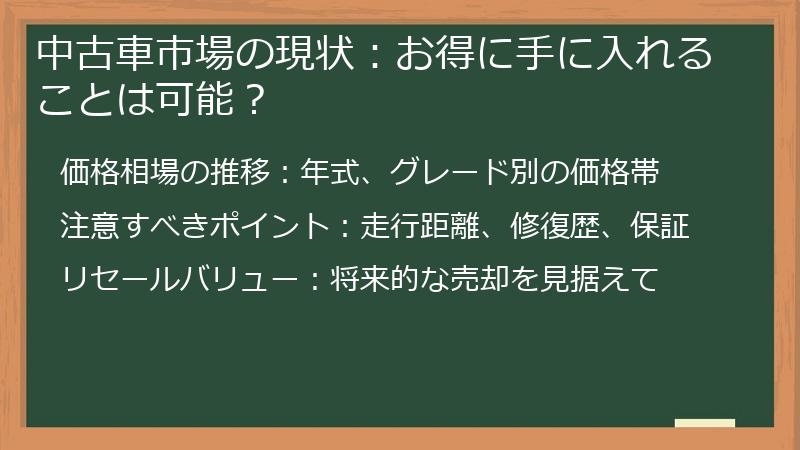 中古車市場の現状：お得に手に入れることは可能？

価格相場の推移：年式、グレード別の価格帯

注意すべきポイント：走行距離、修復歴、保証

リセールバリュー：将来的な売却を見据えて